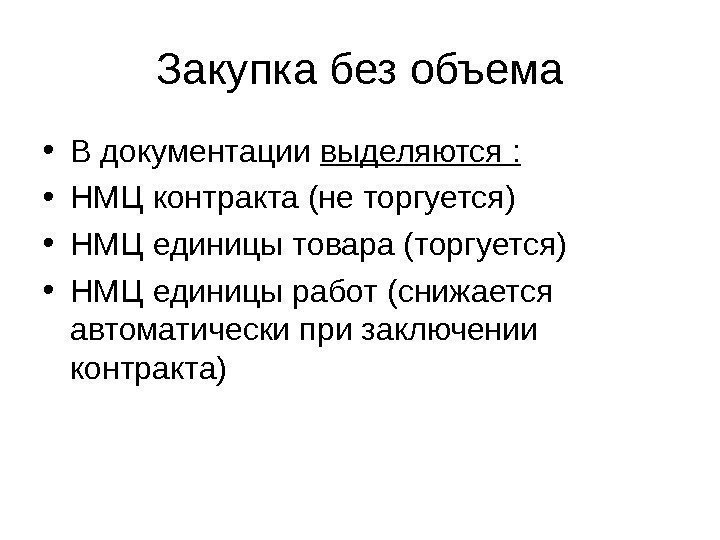 Закупка без объема

• В документации выделяются :
• НМЦ контракта (не торгуется)
• НМЦ единицы товара (торгуется)
• НМЦ единицы работ (снижается автоматически при заключении контракта)